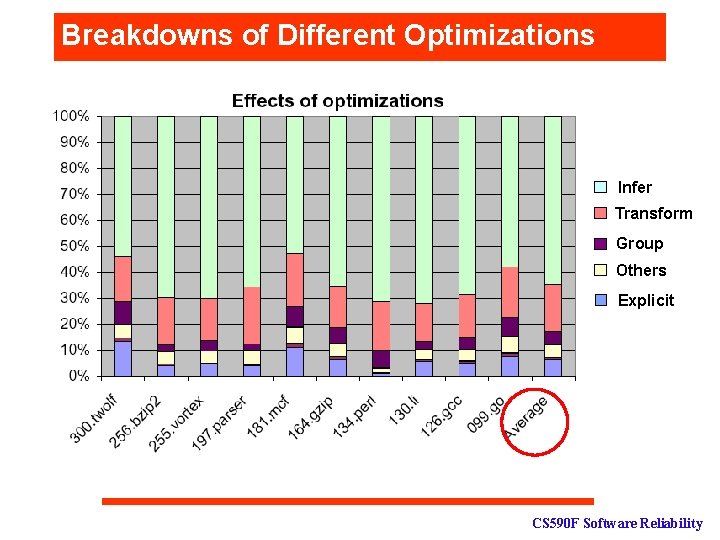 Breakdowns of Different Optimizations

Effects of optimizations

100%
90%
80%
70%
60%
50%
40%
30%
20%
10%
0%

300.twolf
256.bzip2
255.vortex
197.parser
181.mcf
164.gzip
134.perl
130.li
126.gcc
099.go
Average

Infer
Transform
Group
Others
Explicit

CS590F Software Reliability